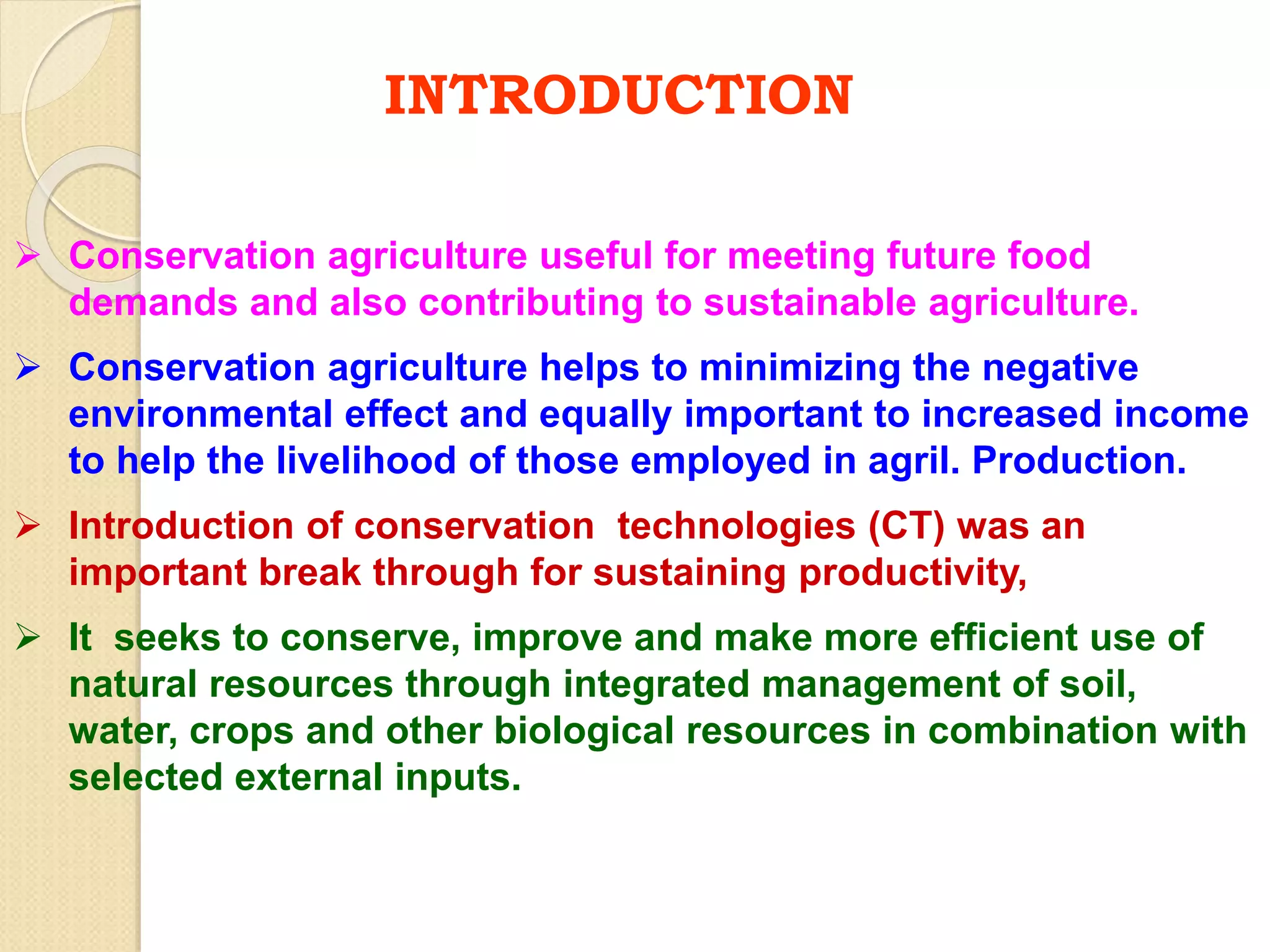 INTRODUCTION

➢ Conservation agriculture useful for meeting future food demands and also contributing to sustainable agriculture.

➢ Conservation agriculture helps to minimizing the negative environmental effect and equally important to increased income to help the livelihood of those employed in agril. Production.

➢ Introduction of conservation technologies (CT) was an important break through for sustaining productivity,

➢ It seeks to conserve, improve and make more efficient use of natural resources through integrated management of soil, water, crops and other biological resources in combination with selected external inputs.